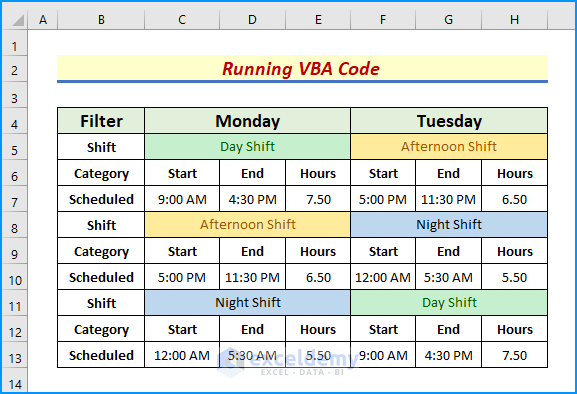 | | A | B | C | D | E | F | G | H |
|---|---|---|---|---|---|---|---|---|
| 1 | | | | | | | | |
| 2 | | Running VBA Code | | | | | | |
| 3 | | | | | | | | |
| 4 | | Filter | Monday | | | Tuesday | | |
| 5 | | Shift | Day Shift | | | Afternoon Shift | | |
| 6 | | Category | Start | End | Hours | Start | End | Hours |
| 7 | | Scheduled | 9:00 AM | 4:30 PM | 7.50 | 5:00 PM | 11:30 PM | 6.50 |
| 8 | | Shift | Afternoon Shift | | | Night Shift | | |
| 9 | | Category | Start | End | Hours | Start | End | Hours |
| 10 | | Scheduled | 5:00 PM | 11:30 PM | 6.50 | 12:00 AM | 5:30 AM | 5.50 |
| 11 | | Shift | Night Shift | | | Day Shift | | |
| 12 | | Category | Start | End | Hours | Start | End | Hours |
| 13 | | Scheduled | 12:00 AM | 5:30 AM | 5.50 | 9:00 AM | 4:30 PM | 7.50 |
| 14 | | | | | | | | |

exceldemy
EXCEL · DATA · BI